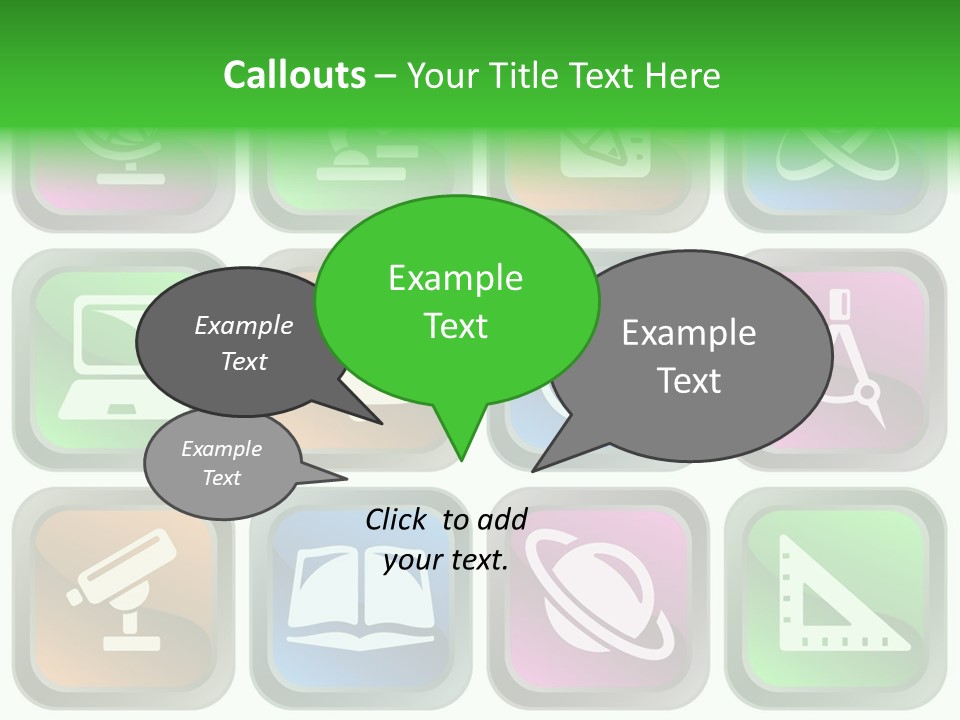 Callouts – Your Title Text Here

Example Text

Example Text

Example Text

Example Text

Click to add your text.